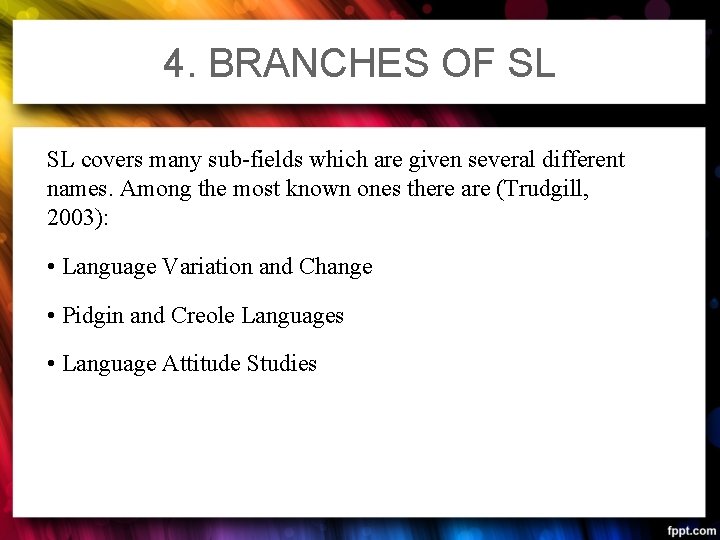 4. BRANCHES OF SL

SL covers many sub-fields which are given several different names. Among the most known ones there are (Trudgill, 2003):

• Language Variation and Change

• Pidgin and Creole Languages

• Language Attitude Studies

fppt.com